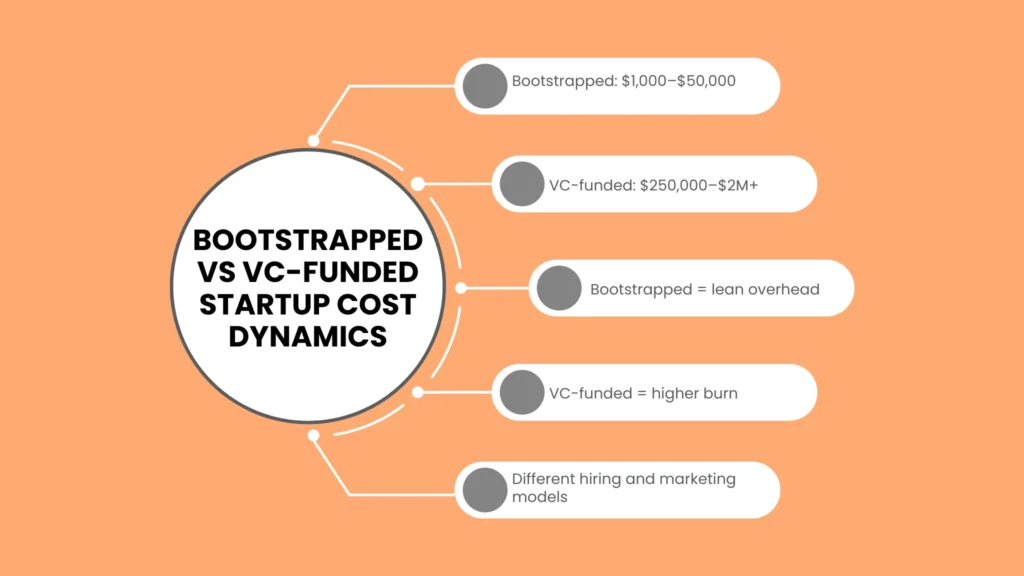 BOOTSTRAPPED VS VC-FUNDED STARTUP COST DYNAMICS

Bootstrapped: \$1,000–\$50,000

VC-funded: \$250,000–\$2M+

Bootstrapped = lean overhead

VC-funded = higher burn

Different hiring and marketing models